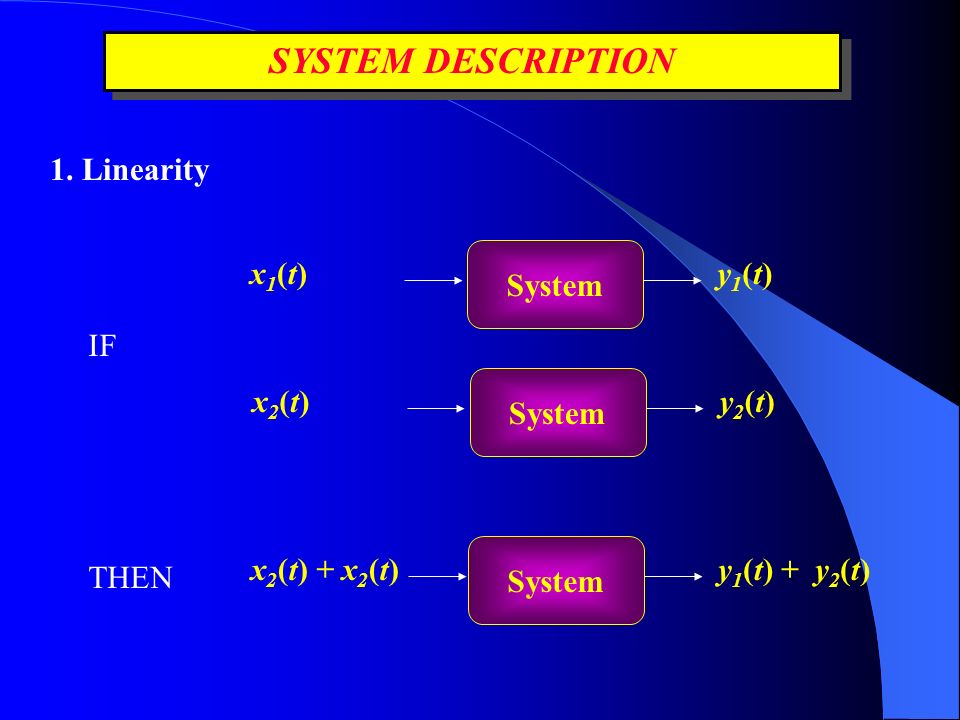 SYSTEM DESCRIPTION

1. Linearity

$x_1(t)$ System $y_1(t)$

IF

$x_2(t)$ System $y_2(t)$

THEN $x_2(t) + x_2(t)$ System $y_1(t) + y_2(t)$